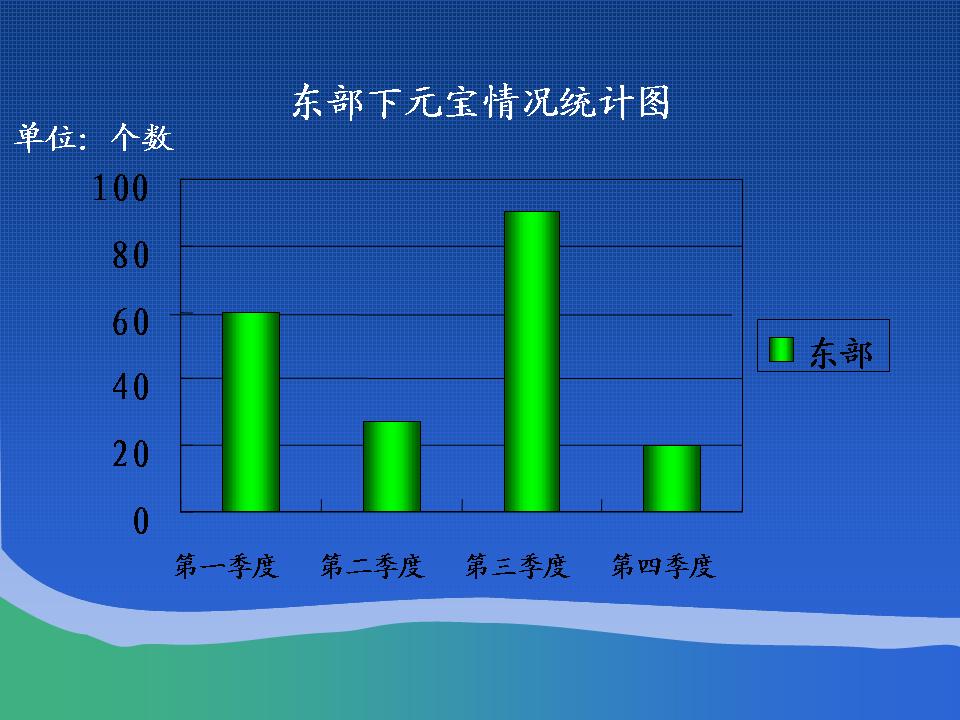 东部下元宝情况统计图

单位：个数

100
80
60
40
20
0

第一季度 第二季度 第三季度 第四季度

东部